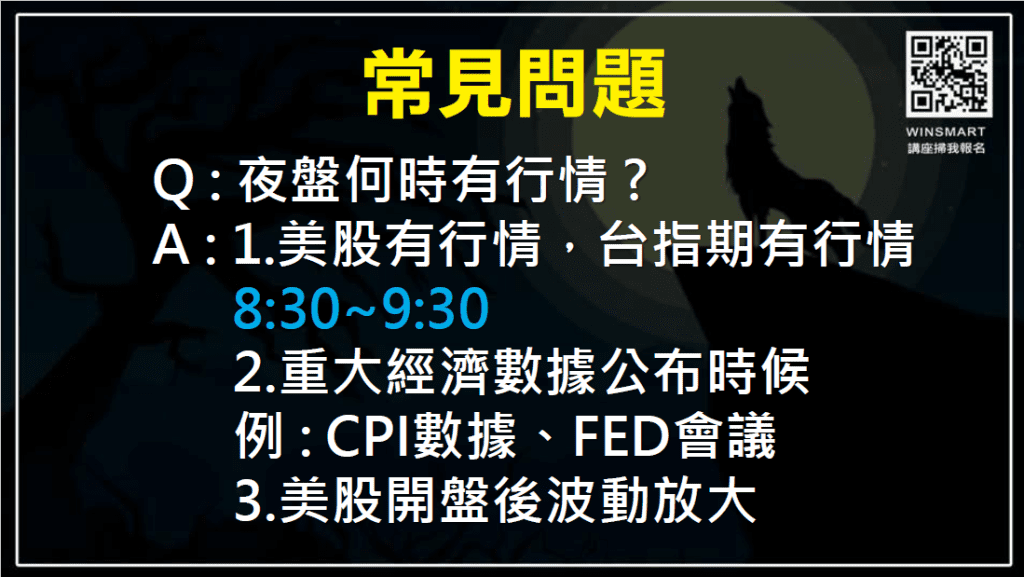 常見問題

WINSMART
講座掃我報名

Q : 夜盤何時有行情？
A : 1.美股有行情，台指期有行情
8:30~9:30
2.重大經濟數據公布時候
例 : CPI數據、FED會議
3.美股開盤後波動放大